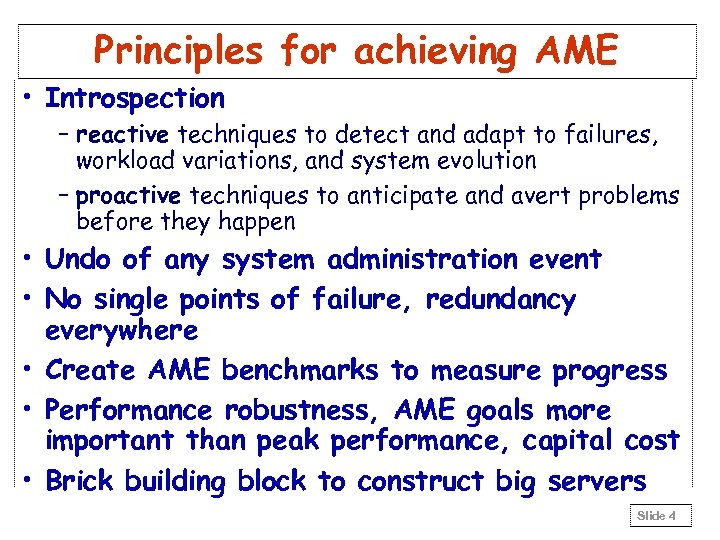 Principles for achieving AME

• Introspection
– reactive techniques to detect and adapt to failures, workload variations, and system evolution
– proactive techniques to anticipate and avert problems before they happen
• Undo of any system administration event
• No single points of failure, redundancy everywhere
• Create AME benchmarks to measure progress
• Performance robustness, AME goals more important than peak performance, capital cost
• Brick building block to construct big servers

Slide 4